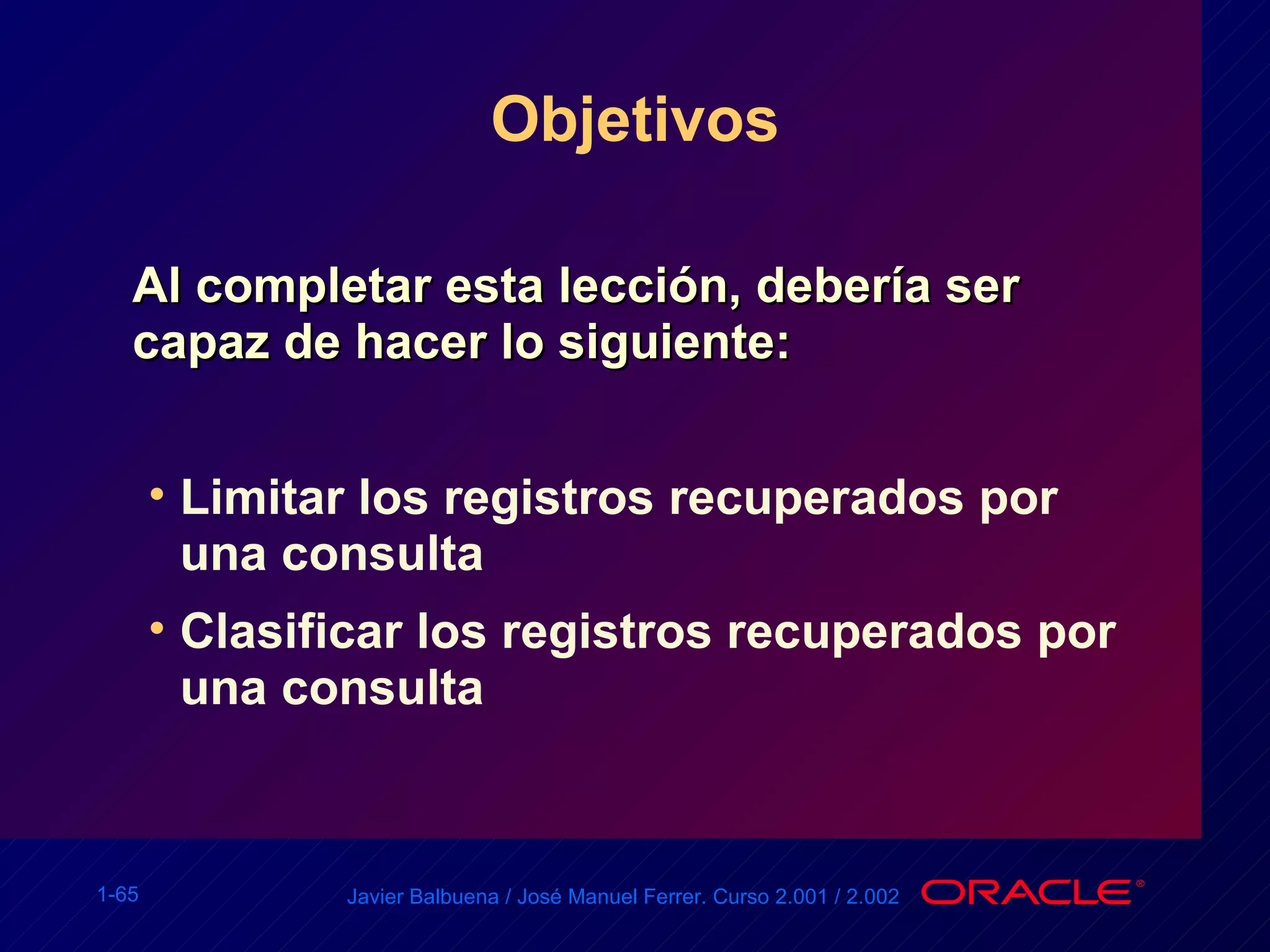 Objetivos

Al completar esta lección, debería ser capaz de hacer lo siguiente:

• Limitar los registros recuperados por una consulta
• Clasificar los registros recuperados por una consulta

1-65

Javier Balbuena / José Manuel Ferrer. Curso 2.001 / 2.002

ORACLE®